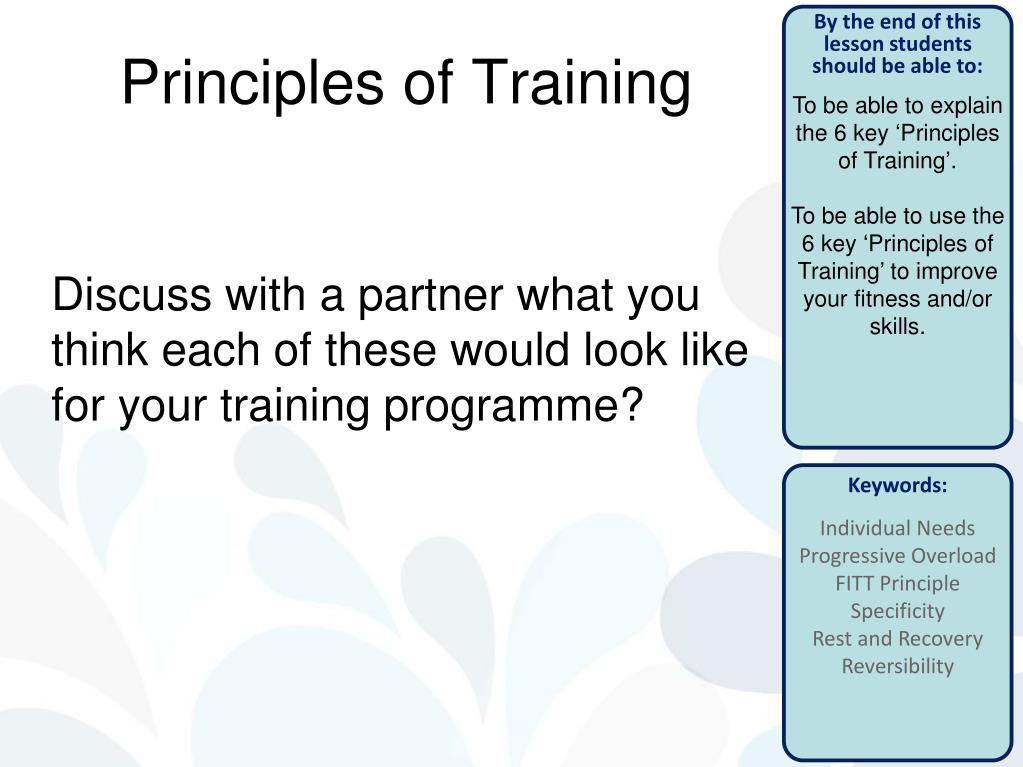 Principles of Training

Discuss with a partner what you think each of these would look like for your training programme?

By the end of this lesson students should be able to:

To be able to explain the 6 key ‘Principles of Training’.

To be able to use the 6 key ‘Principles of Training’ to improve your fitness and/or skills.

Keywords:

Individual Needs
Progressive Overload
FITT Principle
Specificity
Rest and Recovery
Reversibility